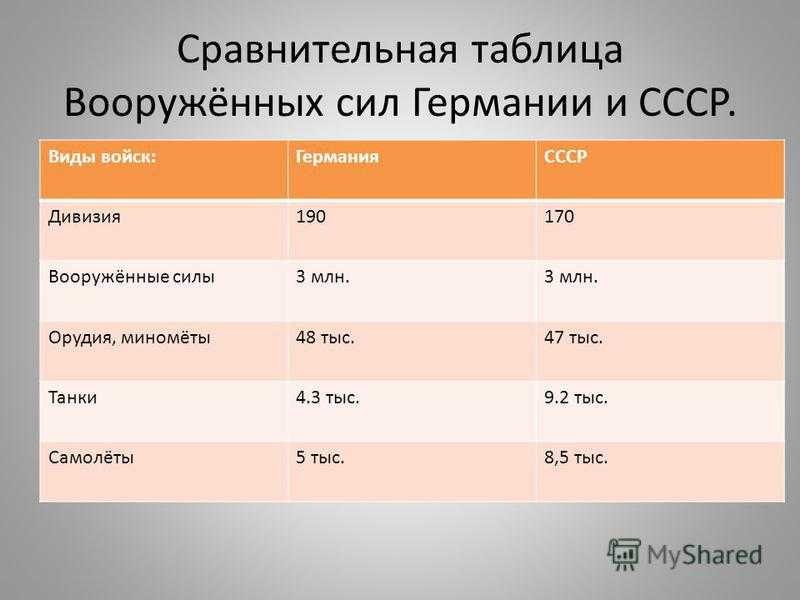 Сравнительная таблица Вооружённых сил Германии и СССР.

| Виды войск: | Германия | СССР |
|---|---|---|
| Дивизия | 190 | 170 |
| Вооружённые силы | 3 млн. | 3 млн. |
| Орудия, миномёты | 48 тыс. | 47 тыс. |
| Танки | 4.3 тыс. | 9.2 тыс. |
| Самолёты | 5 тыс. | 8,5 тыс. |

MyShared